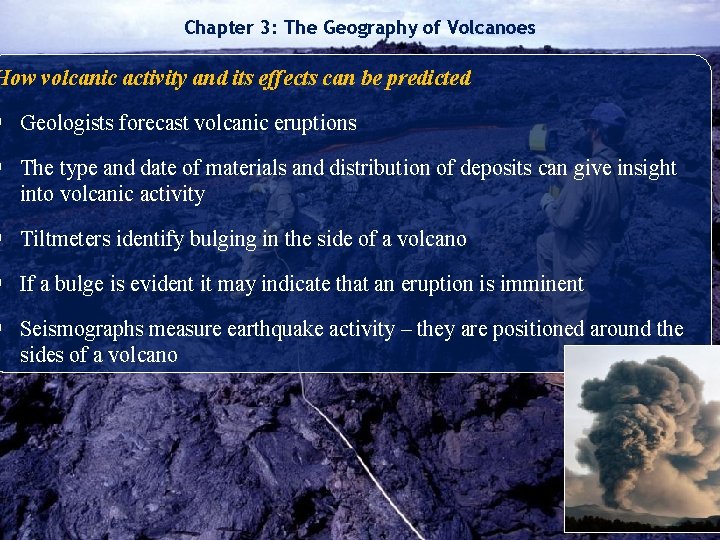 Chapter 3: The Geography of Volcanoes

How volcanic activity and its effects can be predicted

- Geologists forecast volcanic eruptions
- The type and date of materials and distribution of deposits can give insight into volcanic activity
- Tiltmeters identify bulging in the side of a volcano
- If a bulge is evident it may indicate that an eruption is imminent
- Seismographs measure earthquake activity – they are positioned around the sides of a volcano